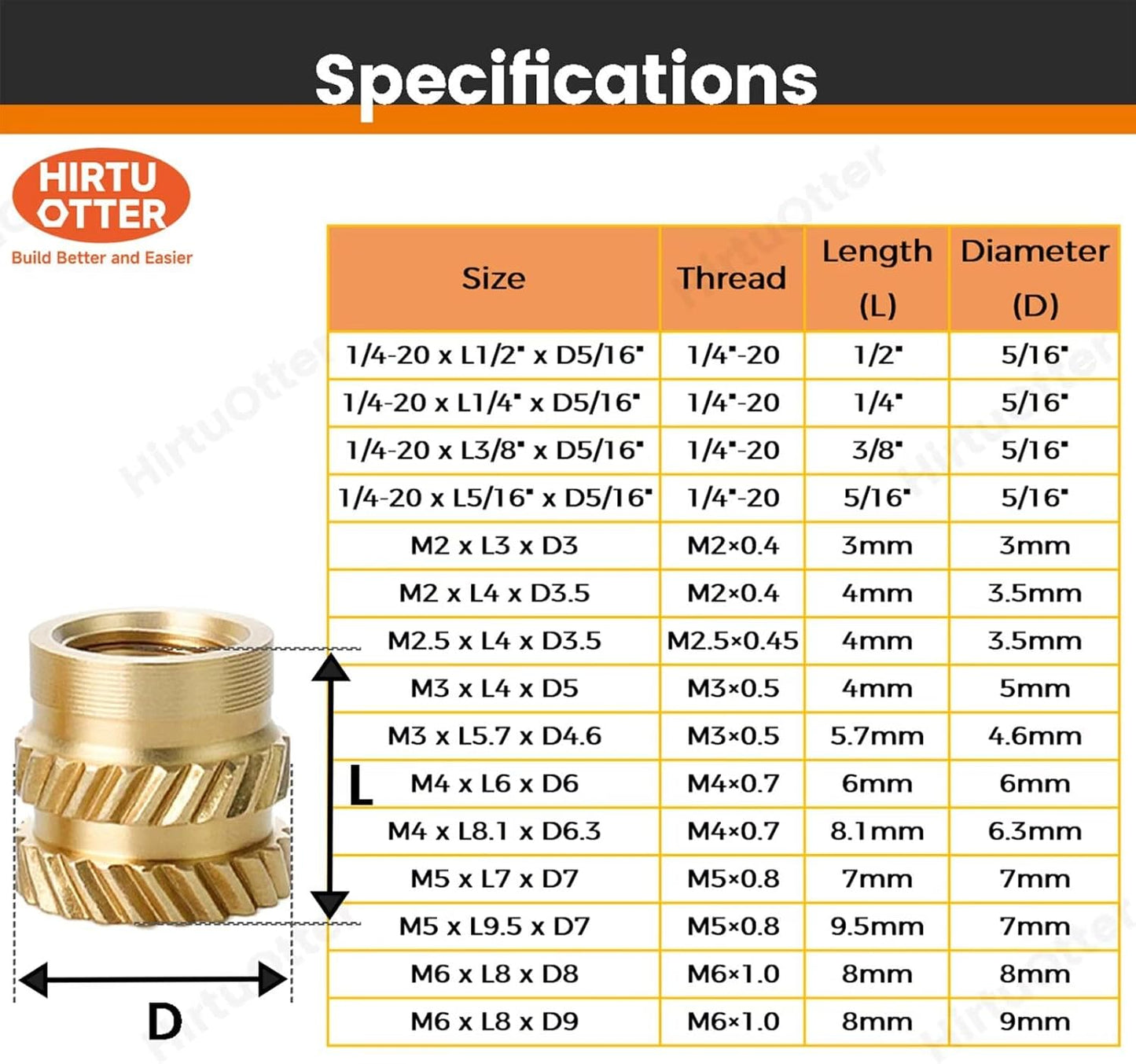 Specifications

HIRTU OTTER
Build Better and Easier

| Size | Thread | Length (L) | Diameter (D) |
|---|---|---|---|
| 1/4-20 x L1/2" x D5/16" | 1/4"-20 | 1/2" | 5/16" |
| 1/4-20 x L1/4" x D5/16" | 1/4"-20 | 1/4" | 5/16" |
| 1/4-20 x L3/8" x D5/16" | 1/4"-20 | 3/8" | 5/16" |
| 1/4-20 x L5/16" x D5/16" | 1/4"-20 | 5/16" | 5/16" |
| M2 x L3 x D3 | M2×0.4 | 3mm | 3mm |
| M2 x L4 x D3.5 | M2×0.4 | 4mm | 3.5mm |
| M2.5 x L4 x D3.5 | M2.5×0.45 | 4mm | 3.5mm |
| M3 x L4 x D5 | M3×0.5 | 4mm | 5mm |
| M3 x L5.7 x D4.6 | M3×0.5 | 5.7mm | 4.6mm |
| M4 x L6 x D6 | M4×0.7 | 6mm | 6mm |
| M4 x L8.1 x D6.3 | M4×0.7 | 8.1mm | 6.3mm |
| M5 x L7 x D7 | M5×0.8 | 7mm | 7mm |
| M5 x L9.5 x D7 | M5×0.8 | 9.5mm | 7mm |
| M6 x L8 x D8 | M6×1.0 | 8mm | 8mm |
| M6 x L8 x D9 | M6×1.0 | 8mm | 9mm |

L

D

HirtuOtter